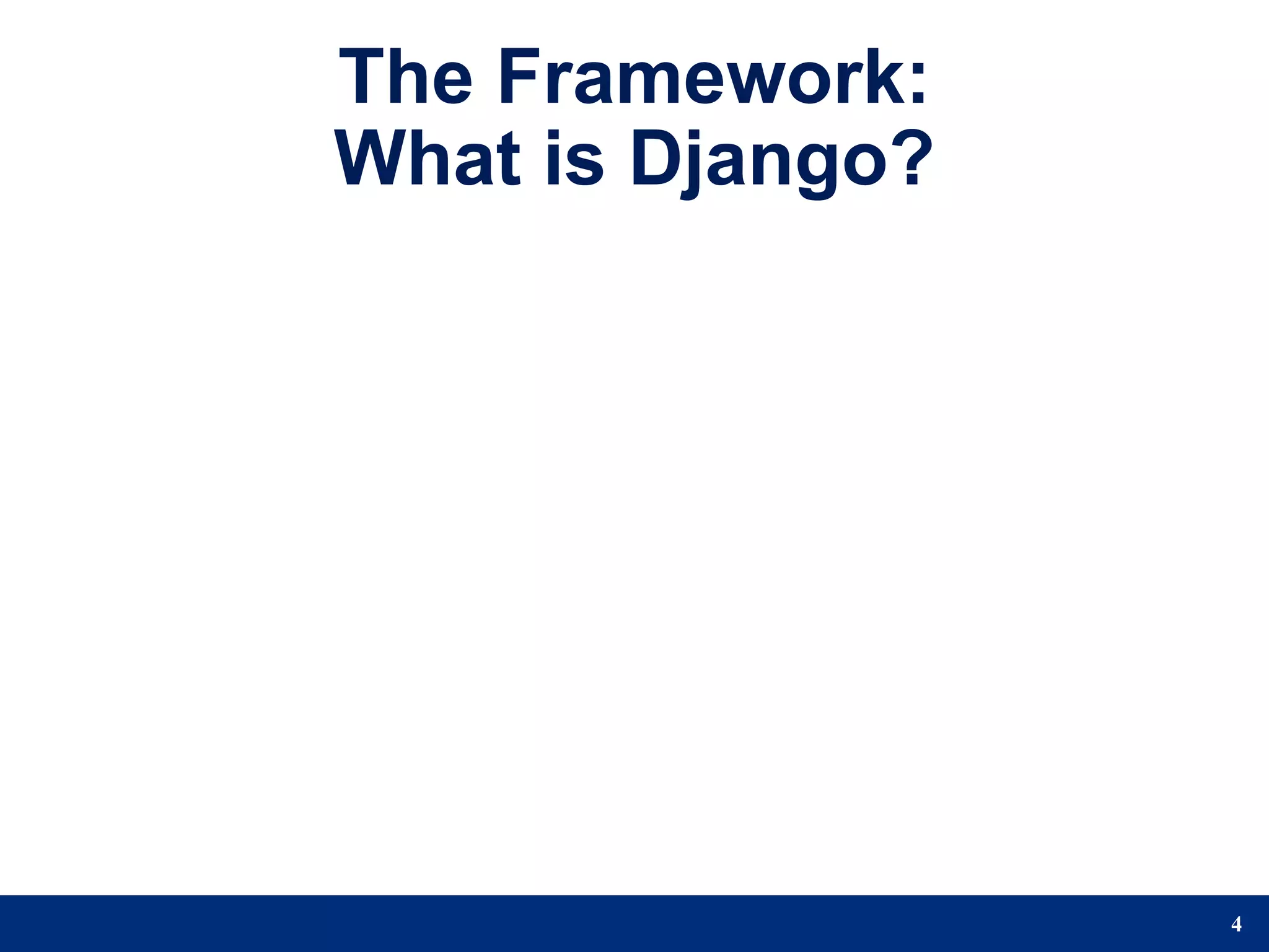 The Framework:
What is Django?

4